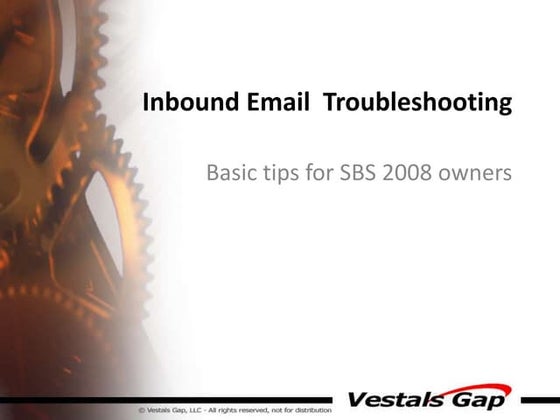 Inbound Email  Troubleshooting

Basic tips for SBS 2008 owners

© Vestals Gap, LLC - All rights reserved, not for distribution

Vestals Gap